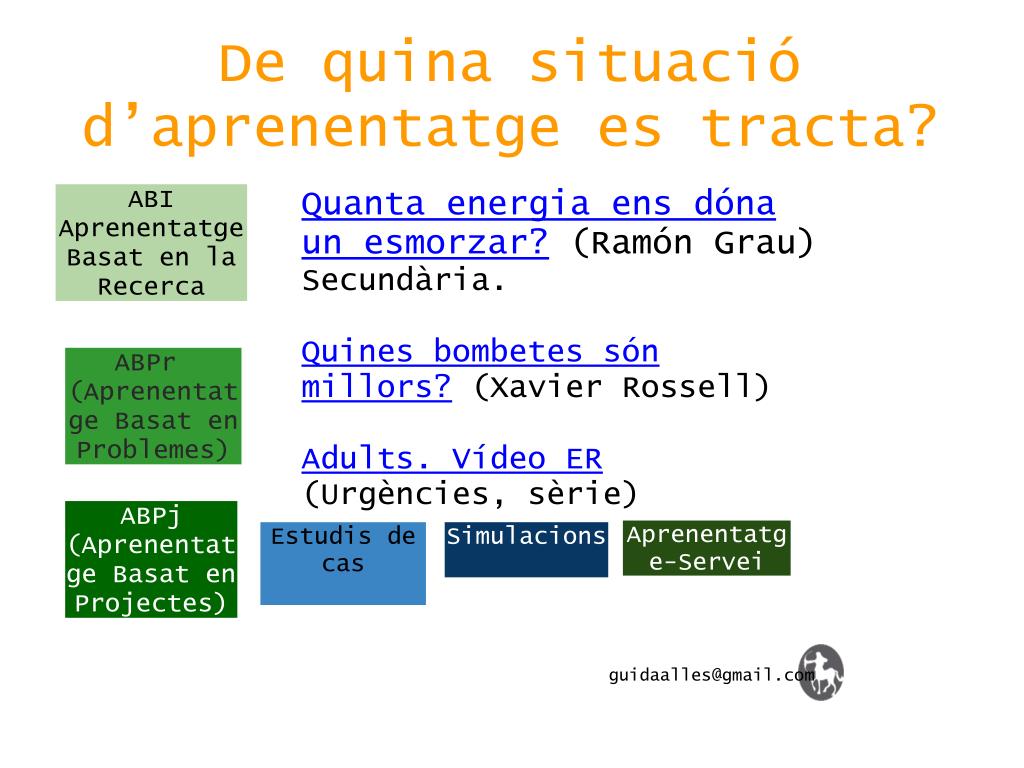 De quina situació d'aprenentatge es tracta?

ABI Aprenentatge Basat en la Recerca

ABPr (Aprenentatge Basat en Problemes)

ABPj (Aprenentatge Basat en Projectes)

Quanta energia ens dóna un esmorzar? (Ramón Grau) Secundària.

Quines bombetes són millors? (Xavier Rossell)

Adults. Vídeo ER (Urgències, sèrie)

Estudis de cas

Simulacions

Aprenentatge-Servei

guidaalles@gmail.com